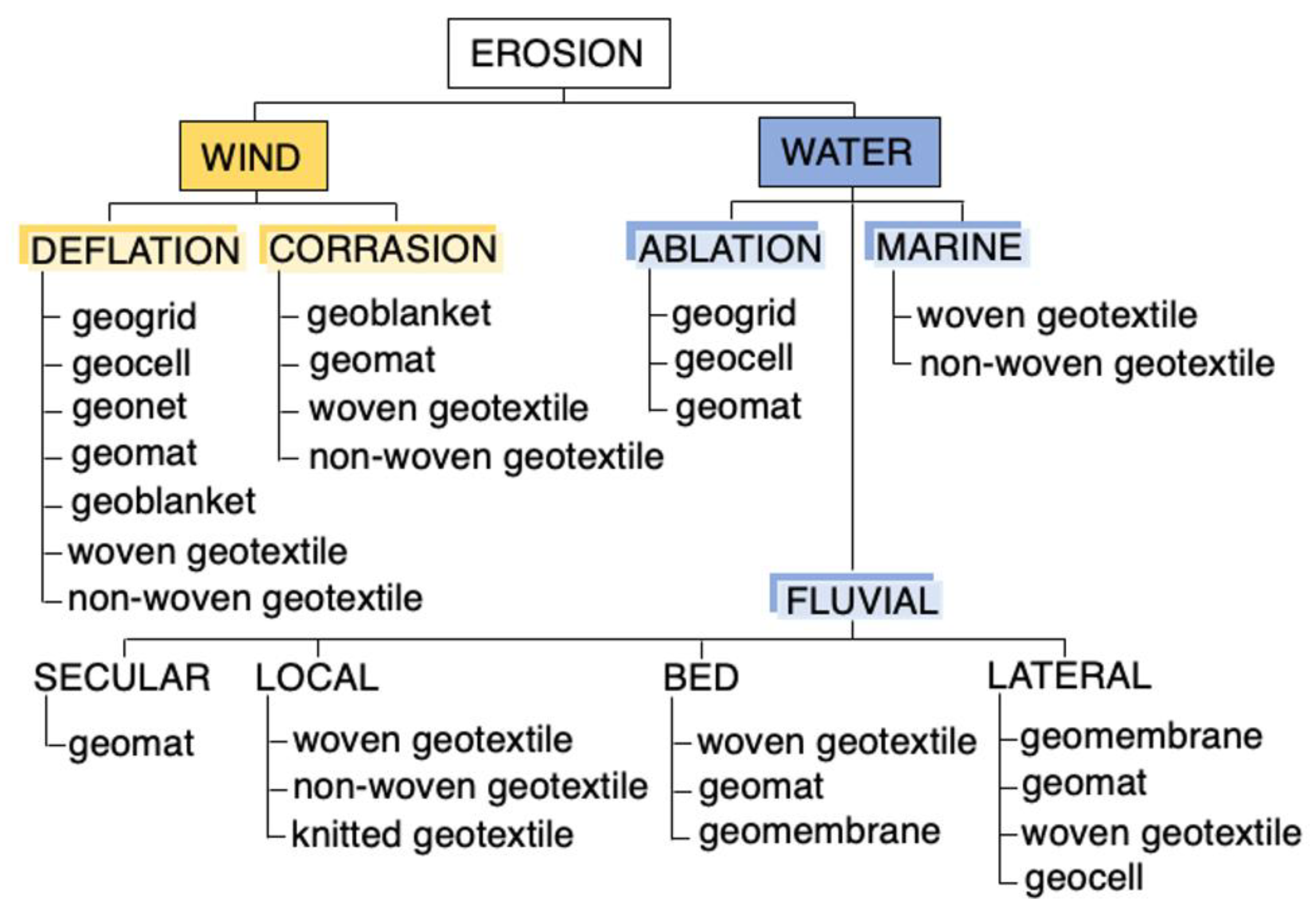 EROSION

WIND

WATER

DEFLATION

geogrid
geocell
geonet
geomat
geoblanket
woven geotextile
non-woven geotextile

CORRASION

geoblanket
geomat
woven geotextile
non-woven geotextile

ABLATION

geogrid
geocell
geomat

MARINE

woven geotextile
non-woven geotextile

FLUVIAL

SECULAR

geomat

LOCAL

woven geotextile
non-woven geotextile
knitted geotextile

BED

woven geotextile
geomat
geomembrane

LATERAL

geomembrane
geomat
woven geotextile
geocell